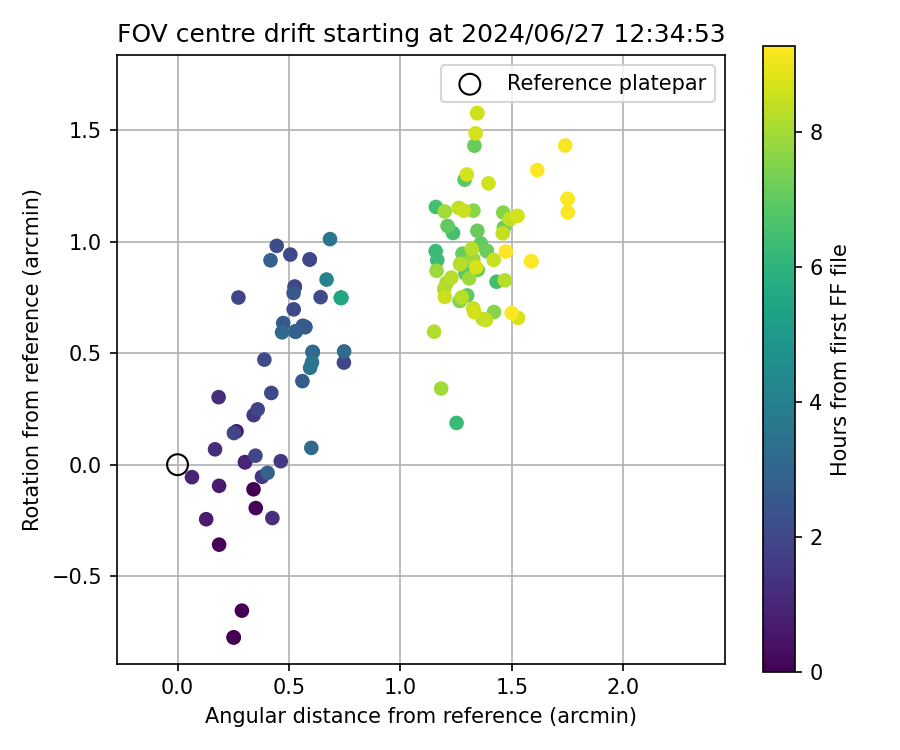 FOV centre drift starting at 2024/06/27 12:34:53

Reference platepar

Rotation from reference (arcmin)

1.5
1.0
0.5
0.0
−0.5

0.0
0.5
1.0
1.5
2.0

Angular distance from reference (arcmin)

Hours from first FF file

8
6
4
2
0